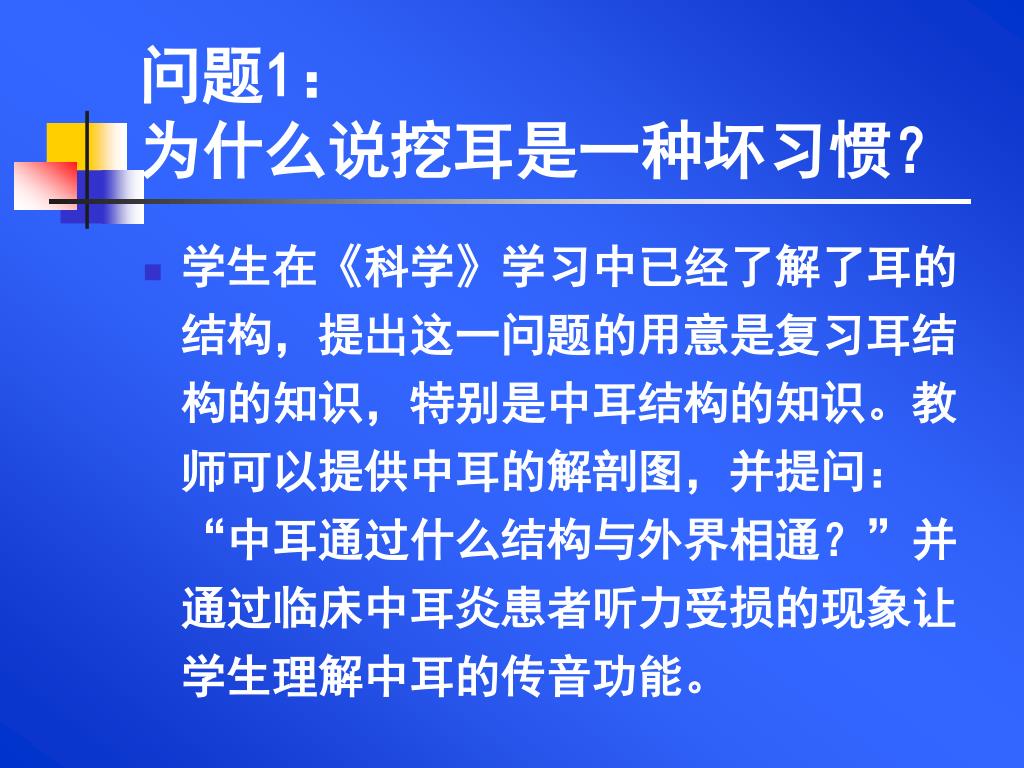 问题1：
为什么说挖耳是一种坏习惯？

学生在《科学》学习中已经了解了耳的结构，提出这一问题的用意是复习耳结构的知识，特别是中耳结构的知识。教师可以提供中耳的解剖图，并提问：“中耳通过什么结构与外界相通？”并通过临床中耳炎患者听力受损的现象让学生理解中耳的传音功能。